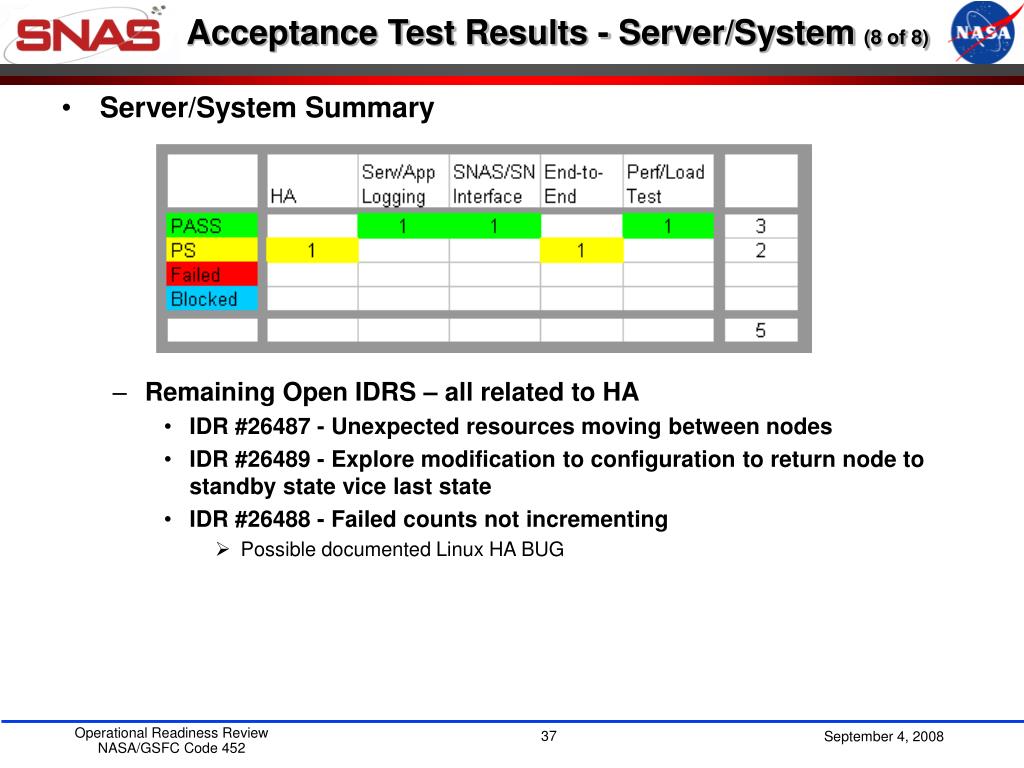 SNAS

Acceptance Test Results - Server/System (8 of 8)

NASA

• Server/System Summary

| | HA | Serv/App Logging | SNAS/SN Interface | End-to-End | Perf/Load Test | |
|---|---|---|---|---|---|---|
| PASS | | 1 | 1 | | 1 | 3 |
| PS | 1 | | | 1 | | 2 |
| Failed | | | | | | |
| Blocked | | | | | | |
| | | | | | | 5 |

– Remaining Open IDRS – all related to HA

• IDR #26487 - Unexpected resources moving between nodes

• IDR #26489 - Explore modification to configuration to return node to standby state vice last state

• IDR #26488 - Failed counts not incrementing

➢ Possible documented Linux HA BUG

Operational Readiness Review
NASA/GSFC Code 452

37

September 4, 2008